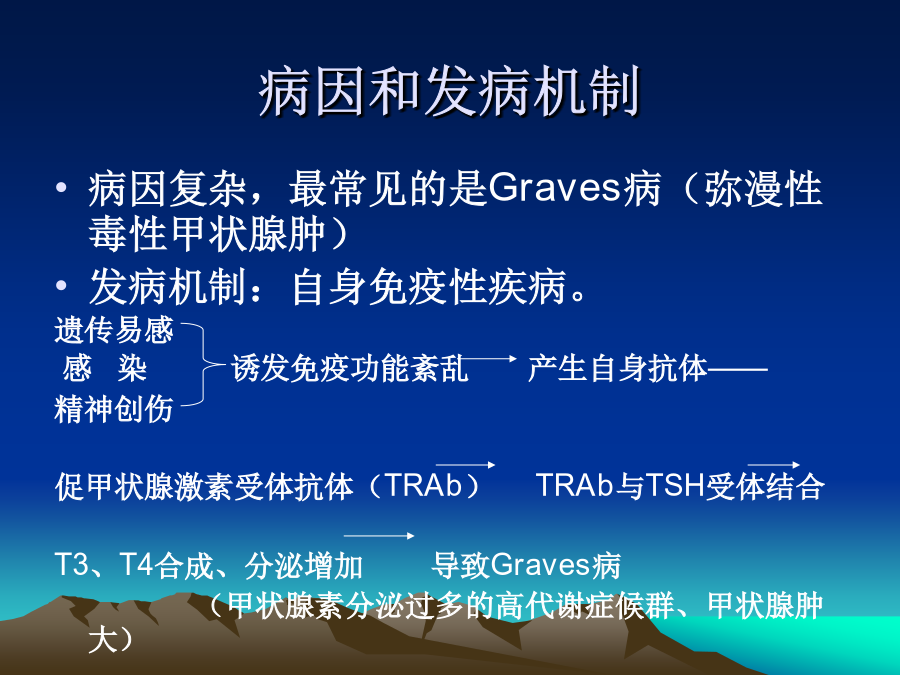 病因和发病机制

• 病因复杂，最常见的是Graves病（弥漫性毒性甲状腺肿）

• 发病机制：自身免疫性疾病。

遗传易感
感 染
精神创伤

诱发免疫功能紊乱 产生自身抗体——

促甲状腺激素受体抗体（TRAb） TRAb与TSH受体结合

T3、T4合成、分泌增加 导致Graves病

（甲状腺素分泌过多的高代谢症候群、甲状腺肿大）